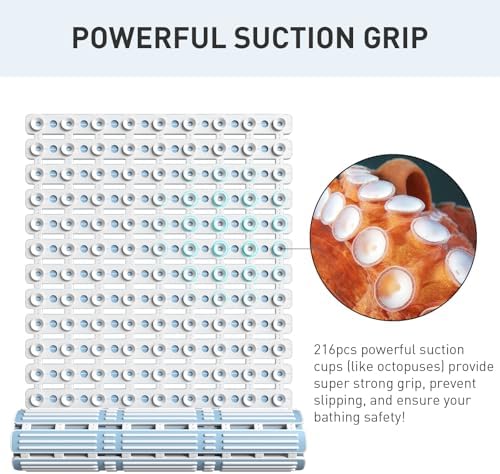 POWERFUL SUCTION GRIP

216pcs powerful suction cups (like octopuses) provide super strong grip, prevent slipping, and ensure your bathing safety!